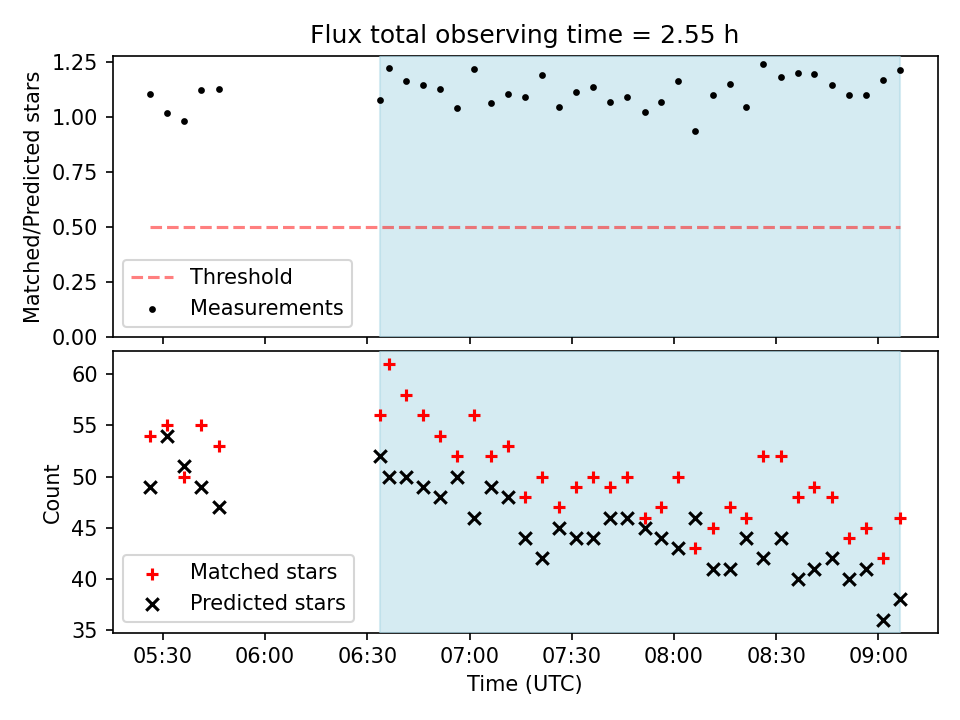 Flux total observing time = 2.55 h

Matched/Predicted stars

1.25
1.00
0.75
0.50
0.25
0.00

Threshold
Measurements

Count

60
55
50
45
40
35

Matched stars
Predicted stars

05:30 06:00 06:30 07:00 07:30 08:00 08:30 09:00

Time (UTC)